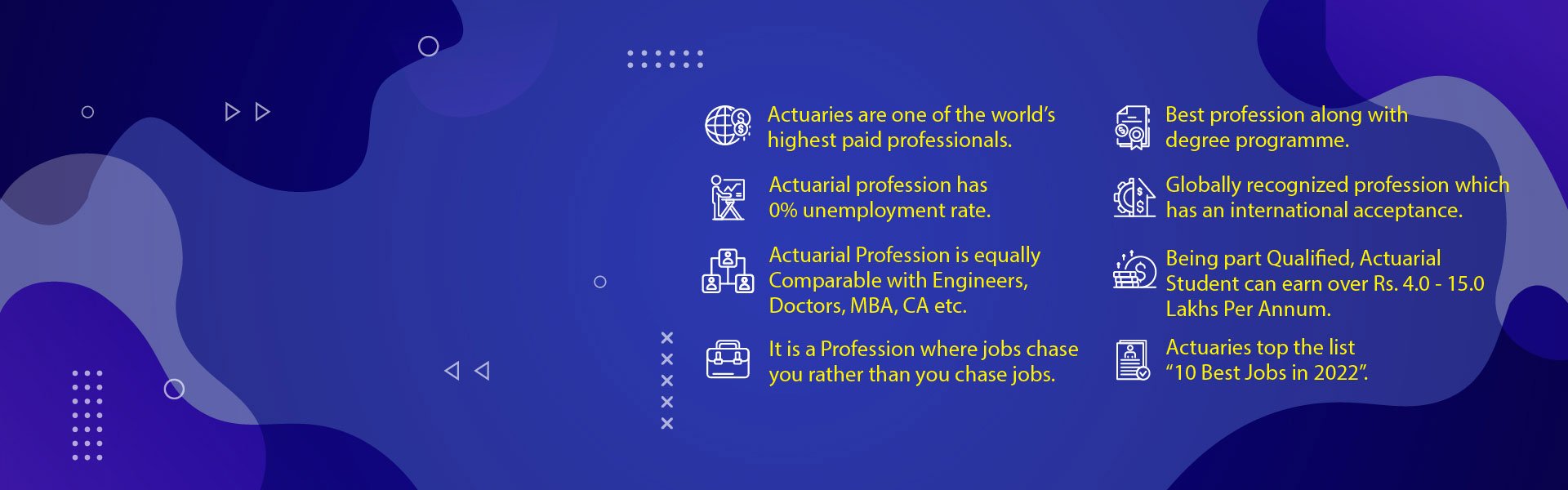 Actuaries are one of the world's highest paid professionals.

Actuarial profession has 0% unemployment rate.

Actuarial Profession is equally Comparable with Engineers, Doctors, MBA, CA etc.

It is a Profession where jobs chase you rather than you chase jobs.

Best profession along with degree programme.

Globally recognized profession which has an international acceptance.

Being part Qualified, Actuarial Student can earn over Rs. 4.0 - 15.0 Lakhs Per Annum.

Actuaries top the list "10 Best Jobs in 2022".